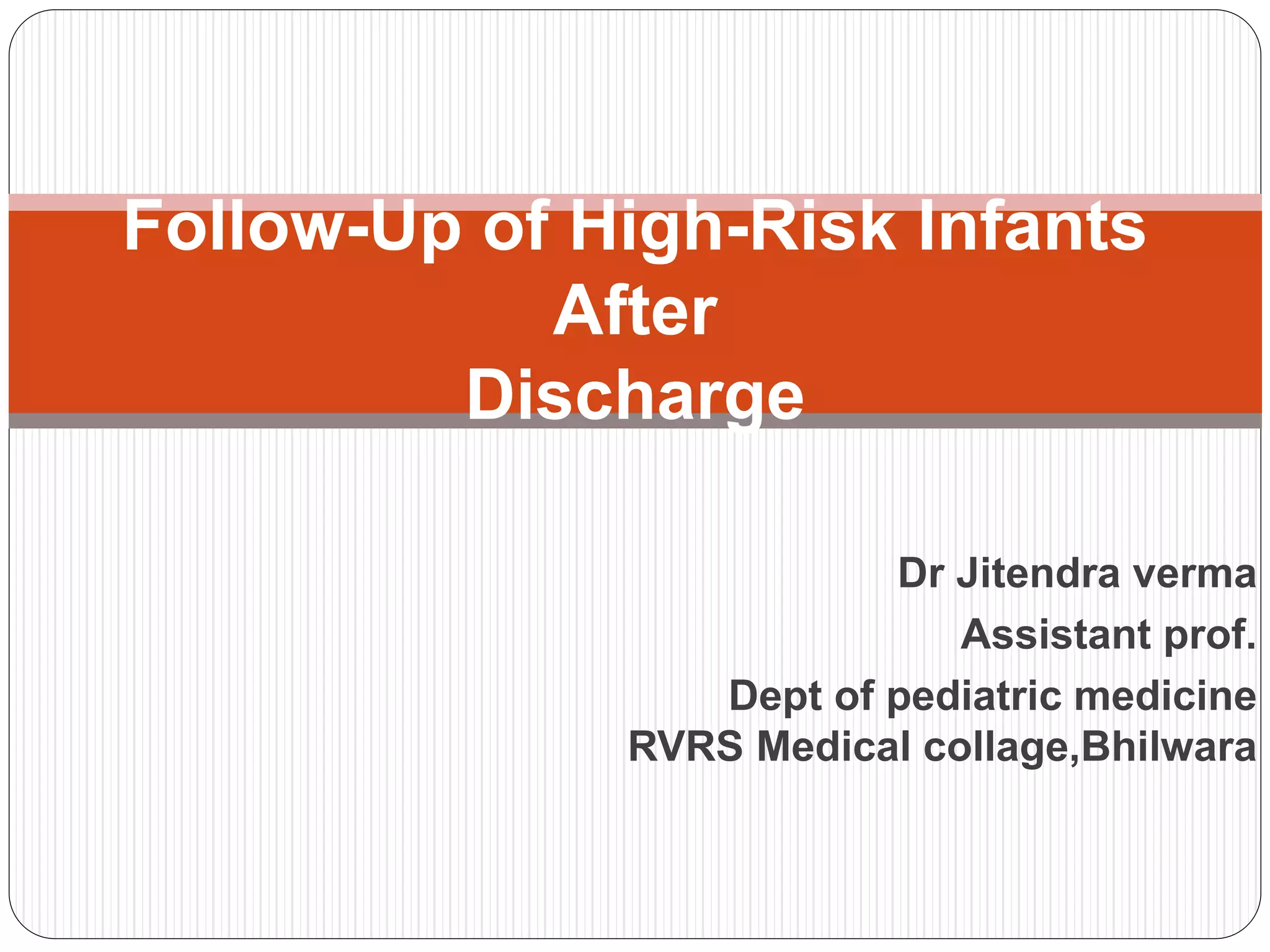 Follow-Up of High-Risk Infants
After
Discharge

Dr Jitendra verma
Assistant prof.
Dept of pediatric medicine
RVRS Medical collage,Bhilwara